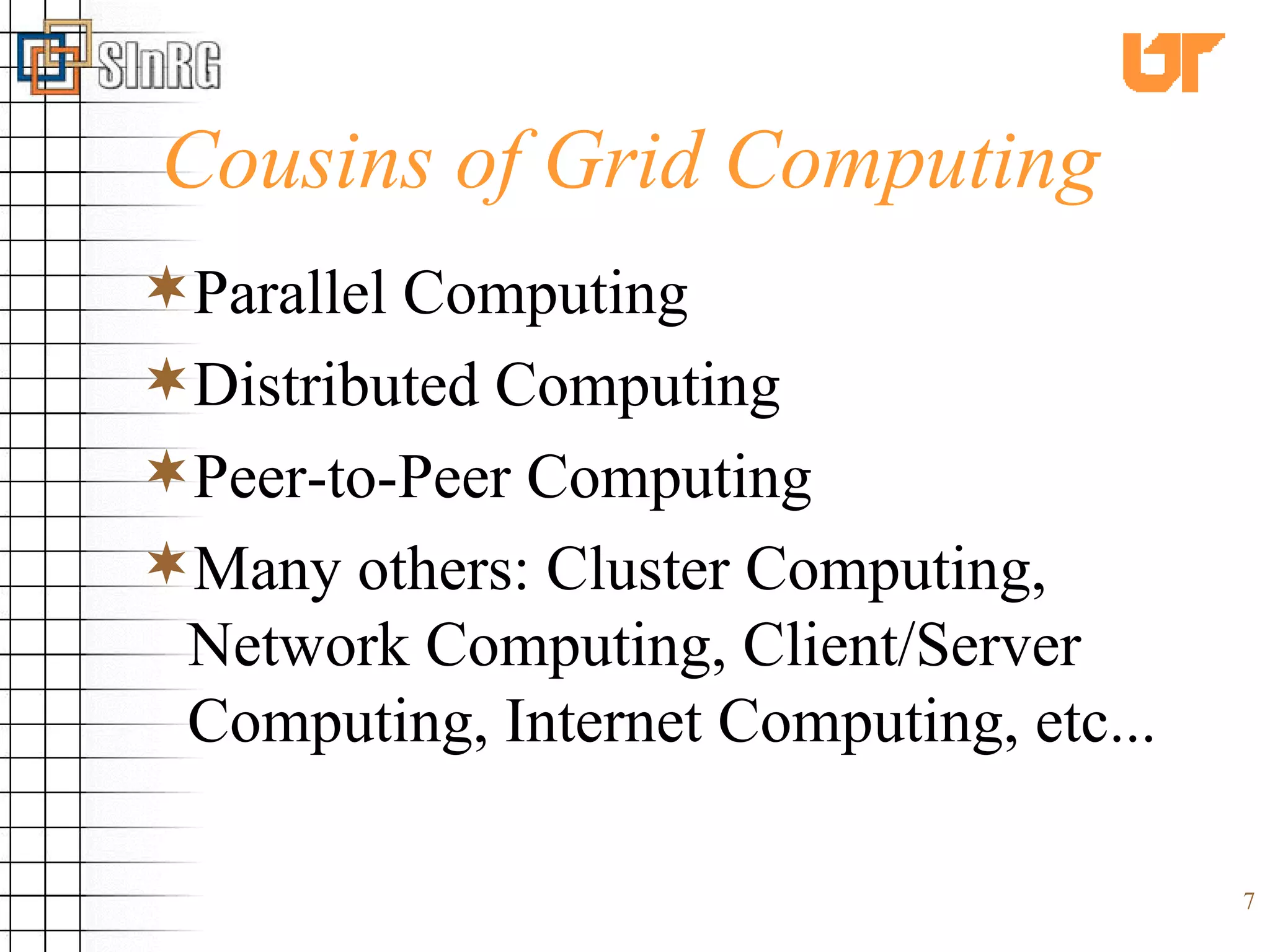 SInRG

UT

Cousins of Grid Computing

Parallel Computing

Distributed Computing

Peer-to-Peer Computing

Many others: Cluster Computing, Network Computing, Client/Server Computing, Internet Computing, etc...

7